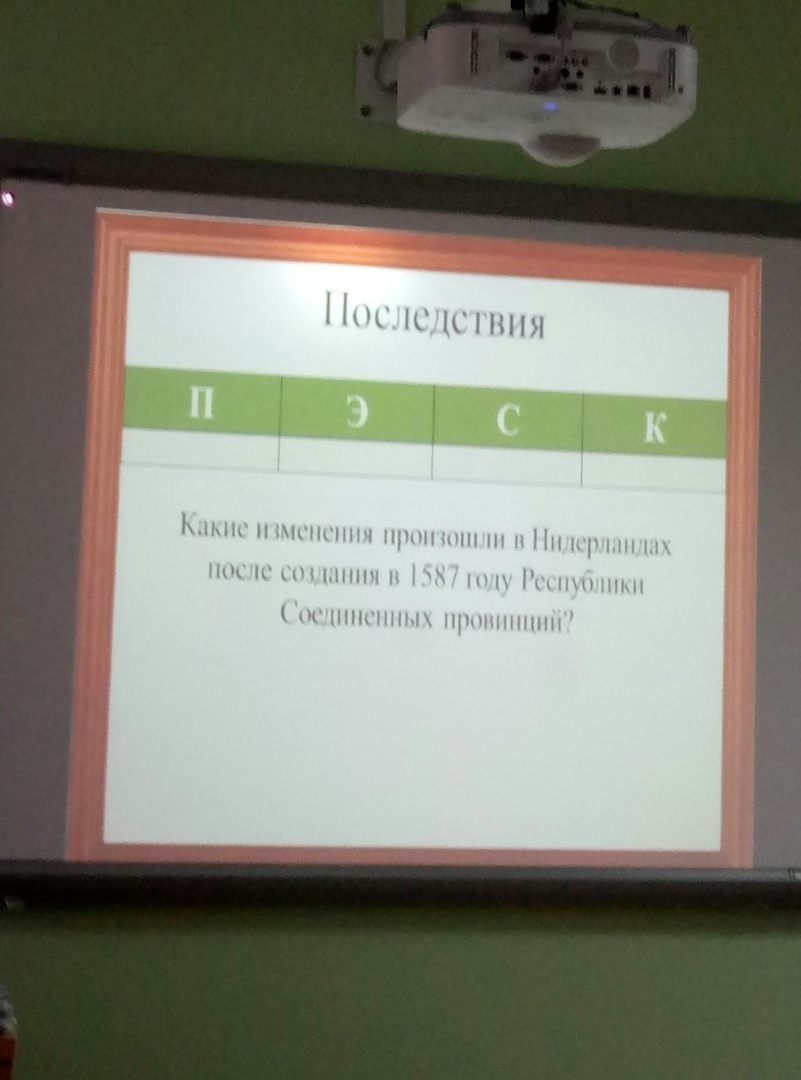 Последствия

| П | Э | С | К |
|---|---|---|---|
| | | | |

Какие изменения произошли в Нидерландах после создания в 1587 году Республики Соединенных провинций?